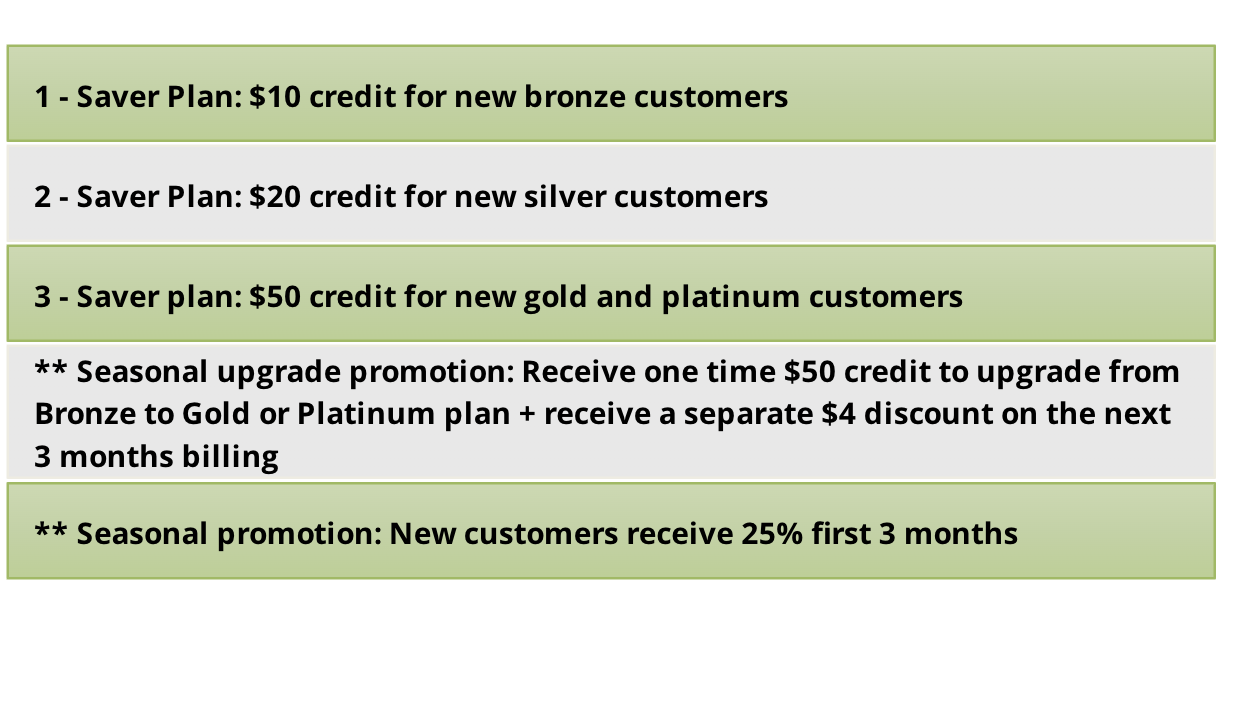 1 - Saver Plan: \$10 credit for new bronze customers

2 - Saver Plan: \$20 credit for new silver customers

3 - Saver plan: \$50 credit for new gold and platinum customers

** Seasonal upgrade promotion: Receive one time \$50 credit to upgrade from Bronze to Gold or Platinum plan + receive a separate \$4 discount on the next 3 months billing

** Seasonal promotion: New customers receive 25% first 3 months